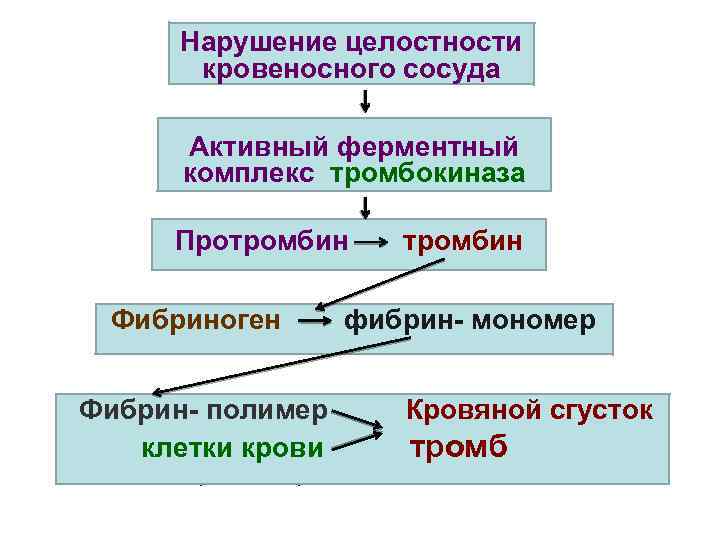 Нарушение целостности кровеносного сосуда

Активный ферментный комплекс тромбокиназа

Протромбин → тромбин

Фибриноген → фибрин- мономер

Фибрин- полимер
клетки крови

Кровяной сгусток
тромб